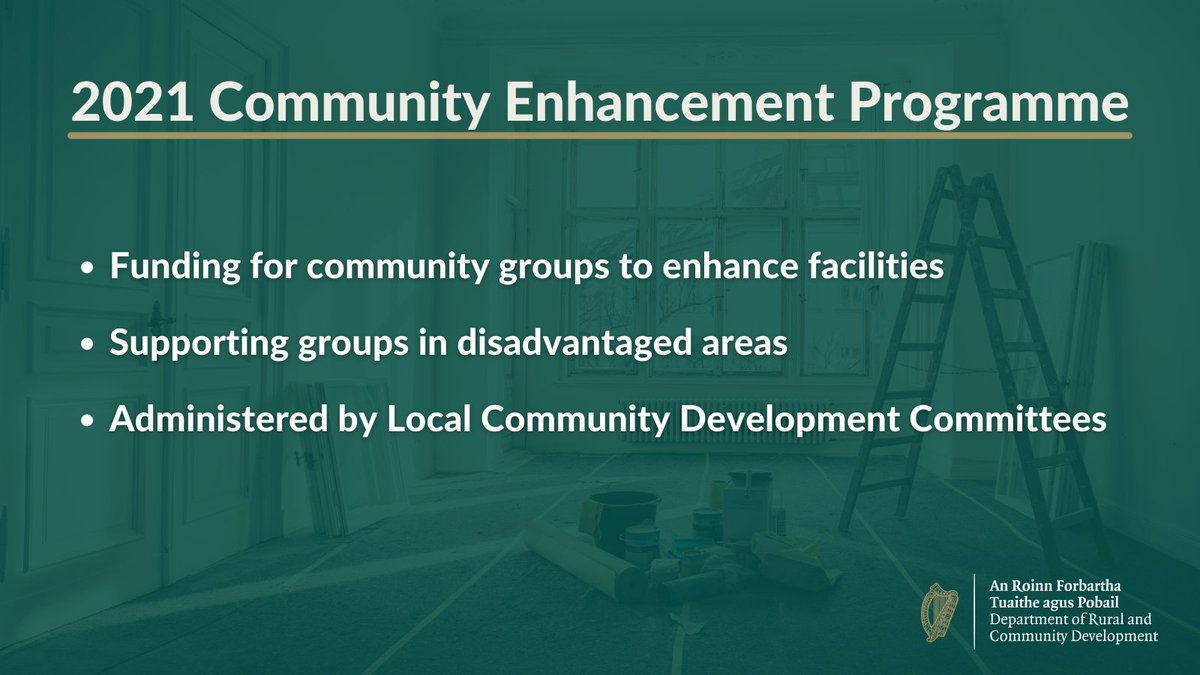 2021 Community Enhancement Programme

• Funding for community groups to enhance facilities

• Supporting groups in disadvantaged areas

• Administered by Local Community Development Committees

An Roinn Forbartha
Tuaithe agus Pobail
Department of Rural and
Community Development